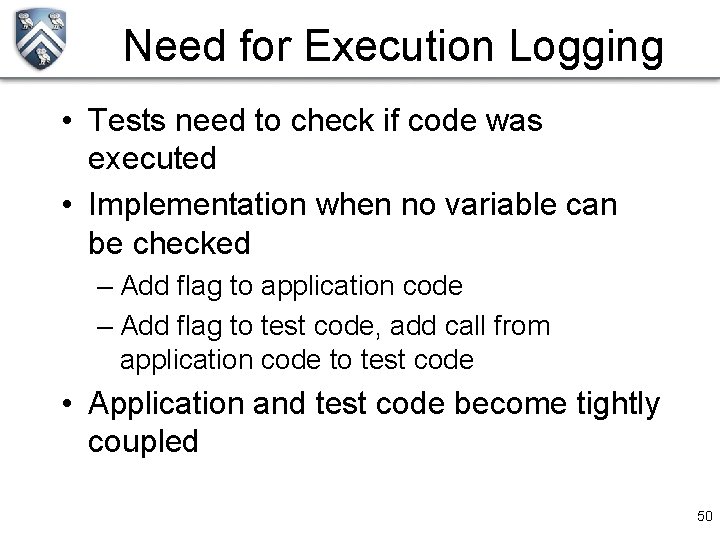 Need for Execution Logging

• Tests need to check if code was executed

• Implementation when no variable can be checked

– Add flag to application code

– Add flag to test code, add call from application code to test code

• Application and test code become tightly coupled

50